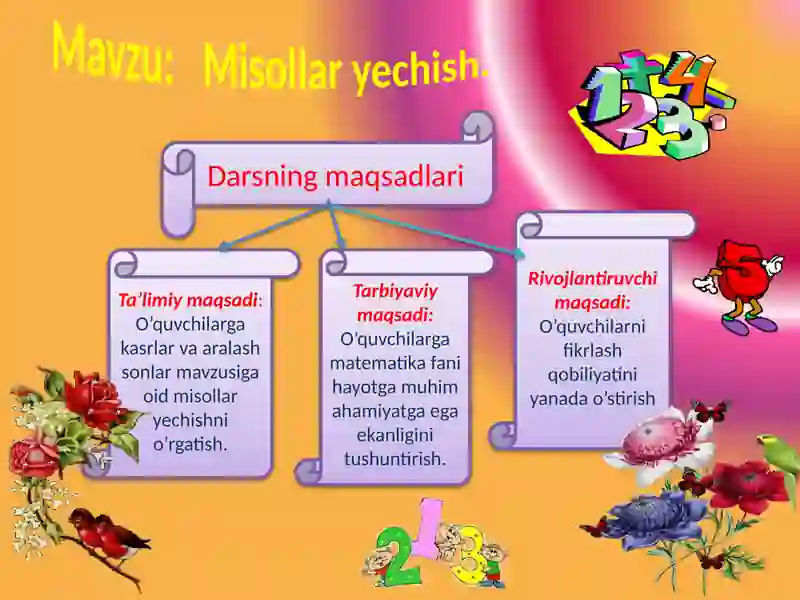 Mavzu: Misollar yechish.

Darsning maqsadlari

Ta’limiy maqsadi: O’quvchilarga kasrlar va aralash sonlar mavzusiga oid misollar yechishni o’rgatish.

Tarbiyaviy maqsadi: O’quvchilarga matematika fani hayotga muhim ahamiyatga ega ekanligini tushuntirish.

Rivojlantiruvchi maqsadi: O’quvchilarni fikrlash qobiliyatini yanada o’stirish